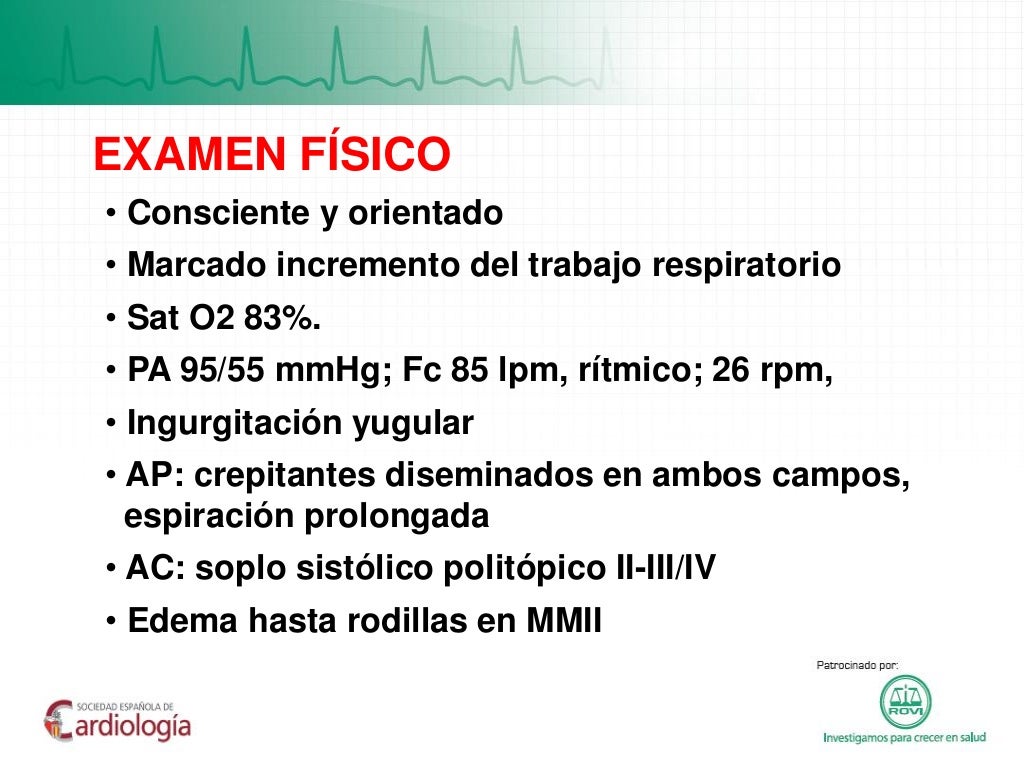 EXAMEN FÍSICO

• Consciente y orientado
• Marcado incremento del trabajo respiratorio
• Sat O2 83%.
• PA 95/55 mmHg; Fc 85 lpm, rítmico; 26 rpm,
• Ingurgitación yugular
• AP: crepitantes diseminados en ambos campos, espiración prolongada
• AC: soplo sistólico politópico II-III/IV
• Edema hasta rodillas en MMII

SOCIEDAD ESPAÑOLA DE Cardiología

Patrocinado por:
ROVI
Investigamos para crecer en salud